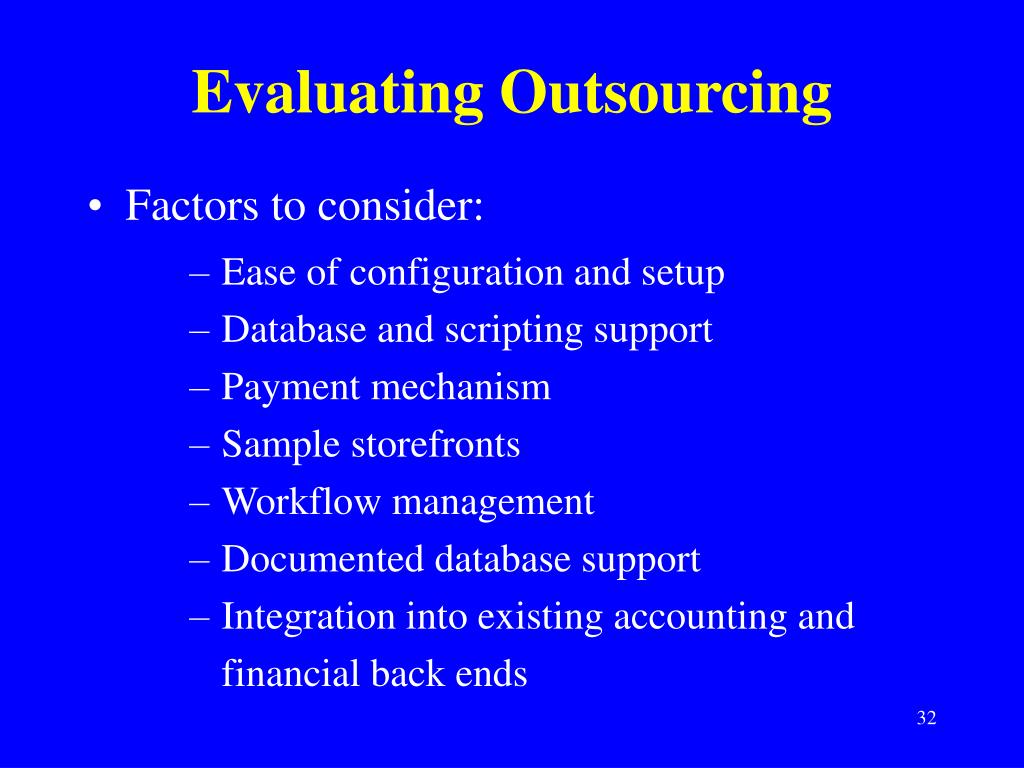 Evaluating Outsourcing

• Factors to consider:
– Ease of configuration and setup
– Database and scripting support
– Payment mechanism
– Sample storefronts
– Workflow management
– Documented database support
– Integration into existing accounting and financial back ends

32